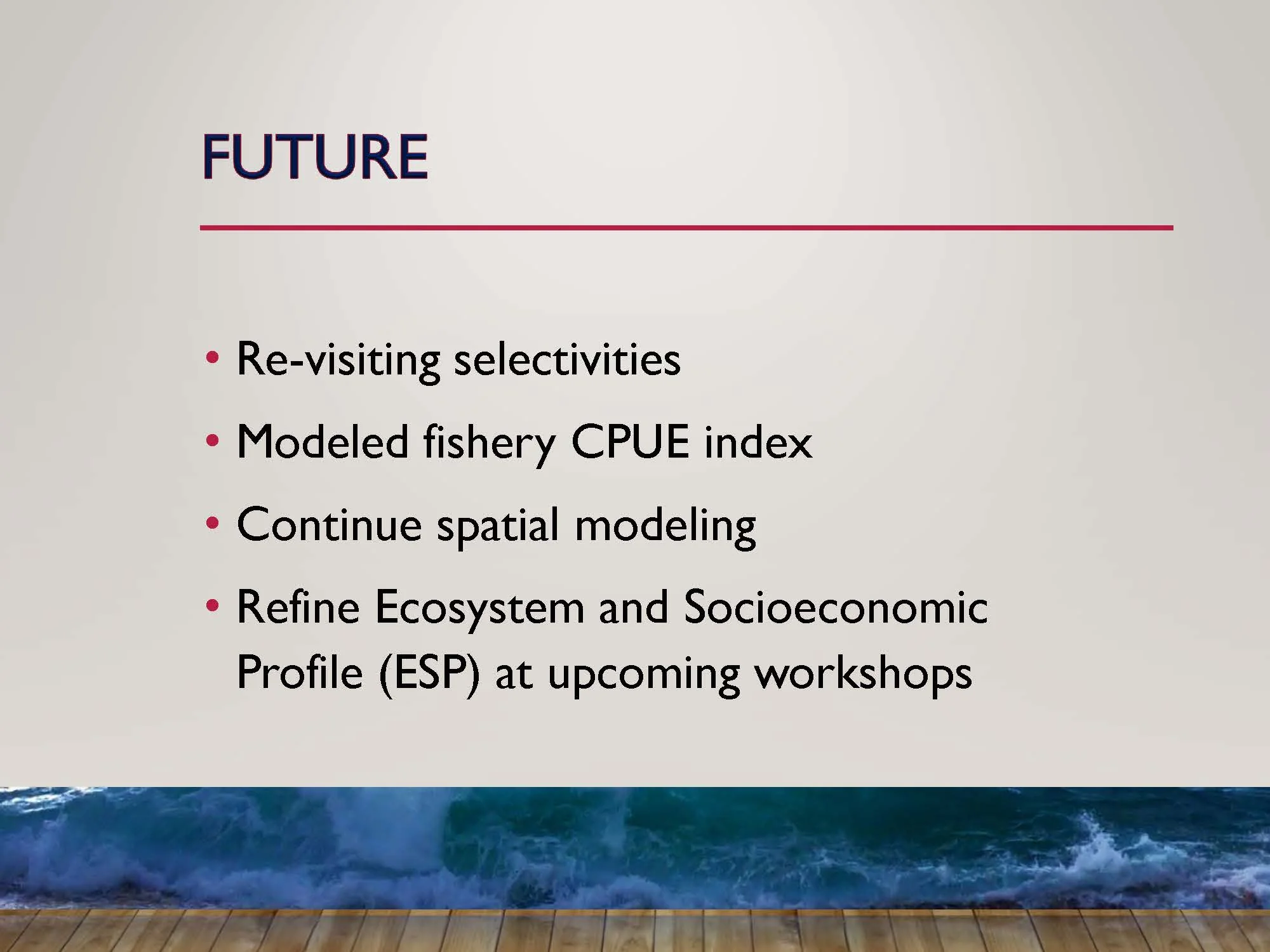 FUTURE

• Re-visiting selectivities
• Modeled fishery CPUE index
• Continue spatial modeling
• Refine Ecosystem and Socioeconomic Profile (ESP) at upcoming workshops